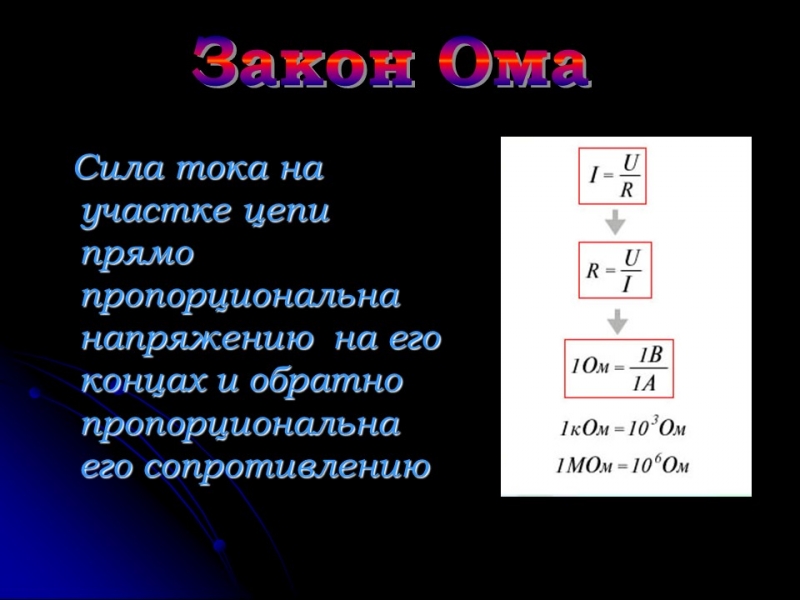 Закон Ома

Сила тока на участке цепи прямо пропорциональна напряжению на его концах и обратно пропорциональна его сопротивлению

$I = \frac{U}{R}$

$R = \frac{U}{I}$

$1Ом = \frac{1В}{1А}$

$1кОм = 10^3 Ом$

$1МОм = 10^6 Ом$